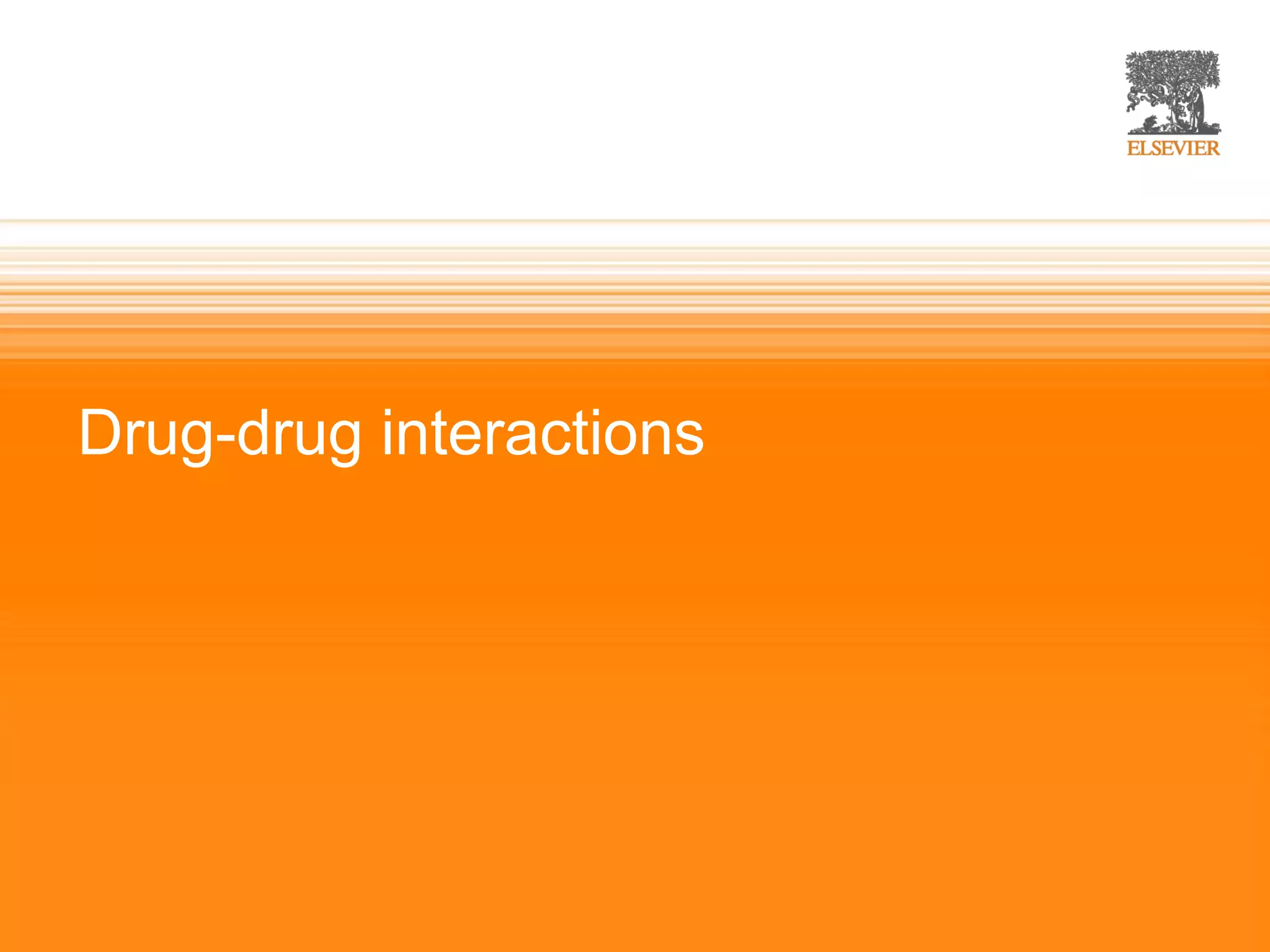 ELSEVIER

Drug-drug interactions